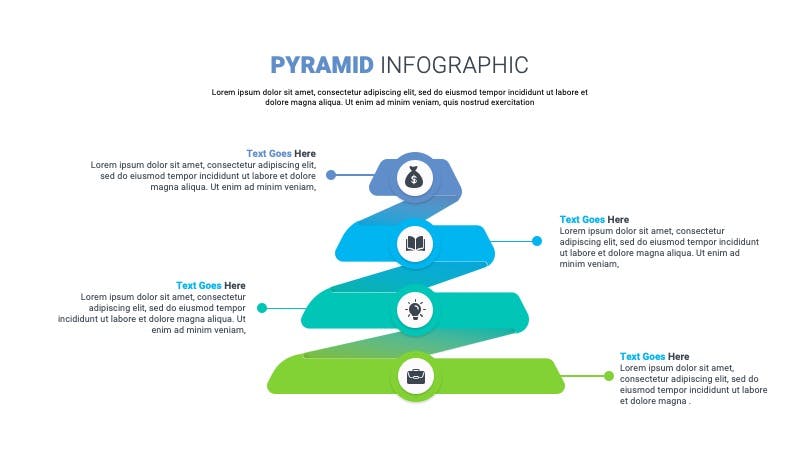 PYRAMID INFOGRAPHIC

Lorem ipsum dolor sit amet, consectetur adipiscing elit, sed do eiusmod tempor incididunt ut labore et dolore magna aliqua. Ut enim ad minim veniam, quis nostrud exercitation

Text Goes Here
Lorem ipsum dolor sit amet, consectetur adipiscing elit, sed do eiusmod tempor incididunt ut labore et dolore magna aliqua. Ut enim ad minim veniam,

Text Goes Here
Lorem ipsum dolor sit amet, consectetur adipiscing elit, sed do eiusmod tempor incididunt ut labore et dolore magna aliqua. Ut enim ad minim veniam,

Text Goes Here
Lorem ipsum dolor sit amet, consectetur adipiscing elit, sed do eiusmod tempor incididunt ut labore et dolore magna aliqua. Ut enim ad minim veniam,

Text Goes Here
Lorem ipsum dolor sit amet, consectetur adipiscing elit, sed do eiusmod tempor incididunt ut labore et dolore magna .